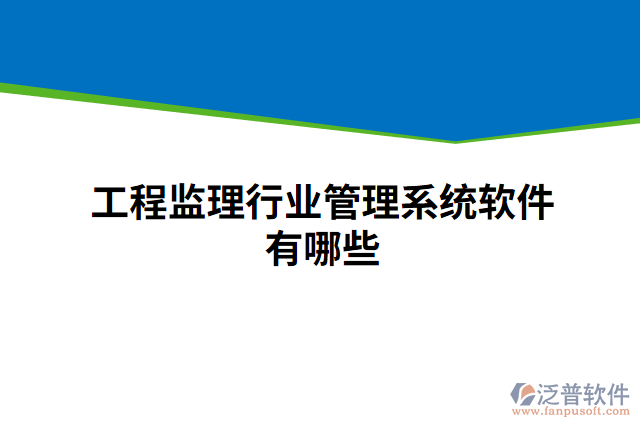 工程监理行业管理系统软件有哪些

泛普软件
www.fanpusoft.com